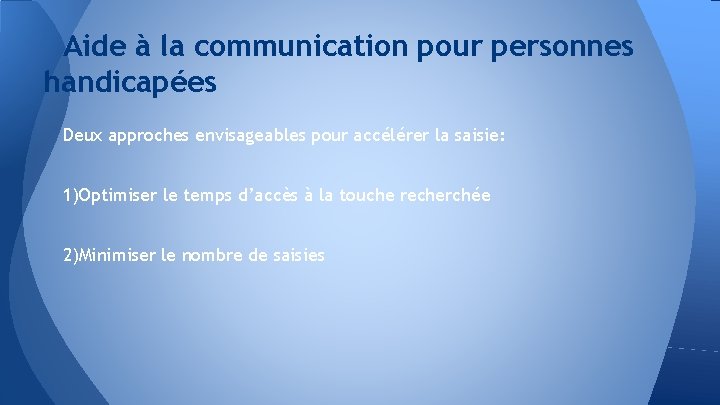 Aide à la communication pour personnes handicapées

Deux approches envisageables pour accélérer la saisie:

1)Optimiser le temps d’accès à la touche recherchée

2)Minimiser le nombre de saisies